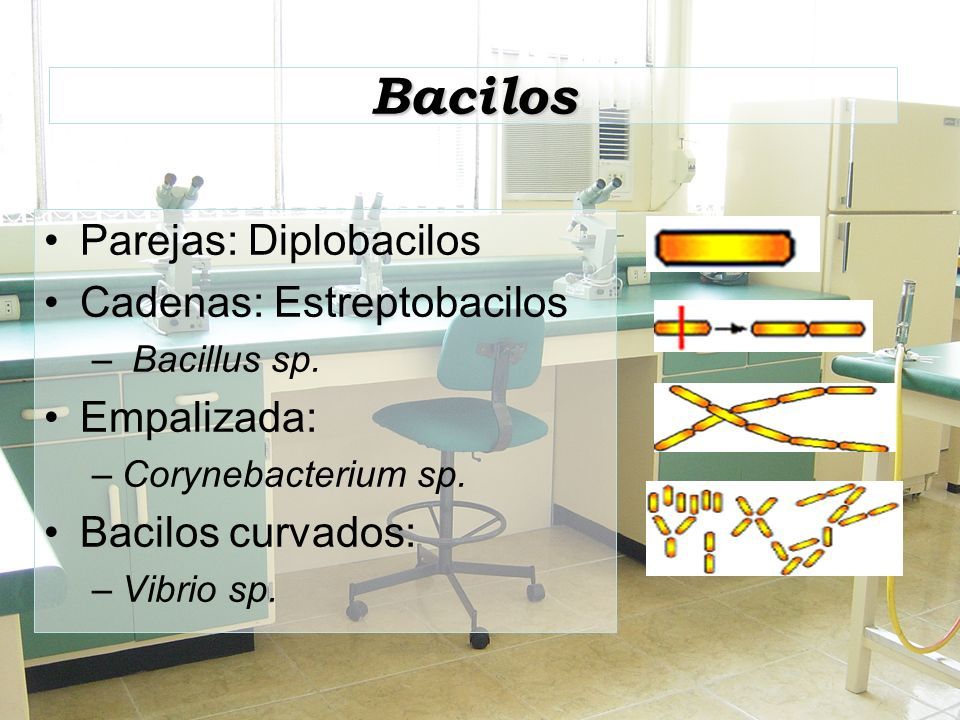 Bacilos

• Parejas: Diplobacilos
• Cadenas: Estreptobacilos
– Bacillus sp.
• Empalizada:
– Corynebacterium sp.
• Bacilos curvados:
– Vibrio sp.